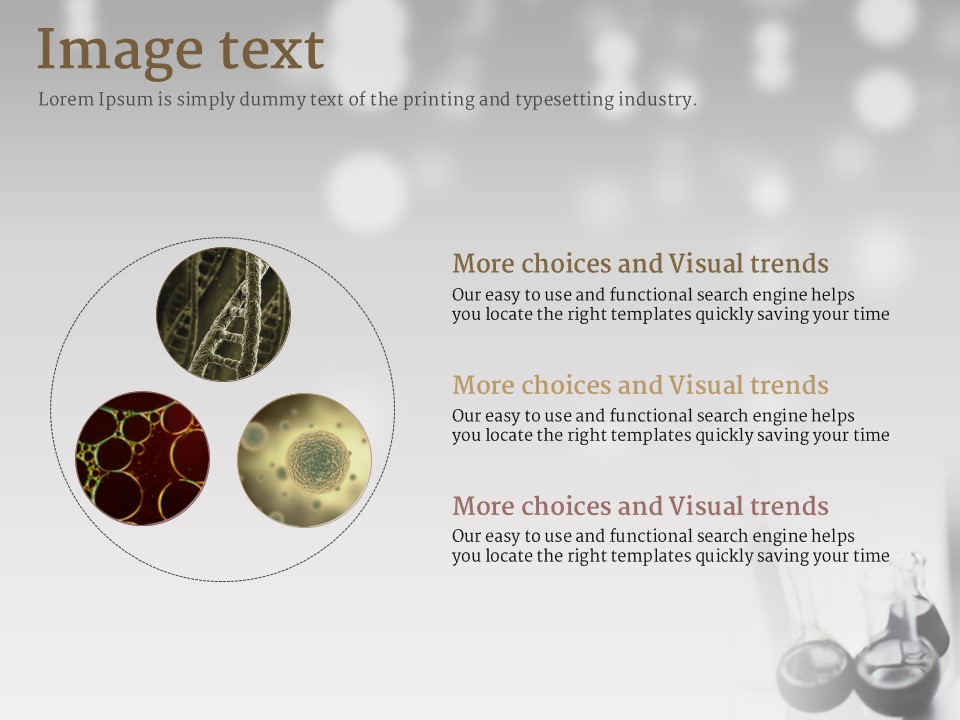 Image text

Lorem Ipsum is simply dummy text of the printing and typesetting industry.

More choices and Visual trends

Our easy to use and functional search engine helps you locate the right templates quickly saving your time

More choices and Visual trends

Our easy to use and functional search engine helps you locate the right templates quickly saving your time

More choices and Visual trends

Our easy to use and functional search engine helps you locate the right templates quickly saving your time